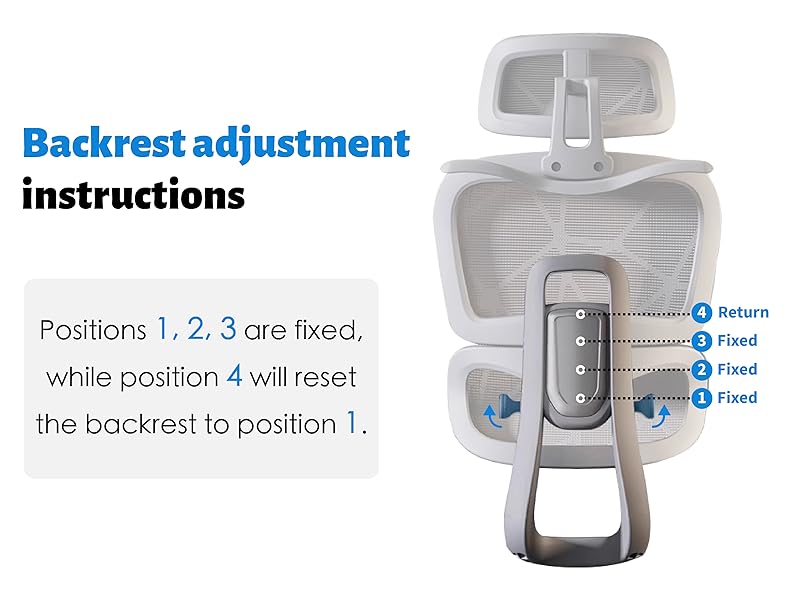 Backrest adjustment instructions

Positions 1, 2, 3 are fixed, while position 4 will reset the backrest to position 1.

4 Return
3 Fixed
2 Fixed
1 Fixed